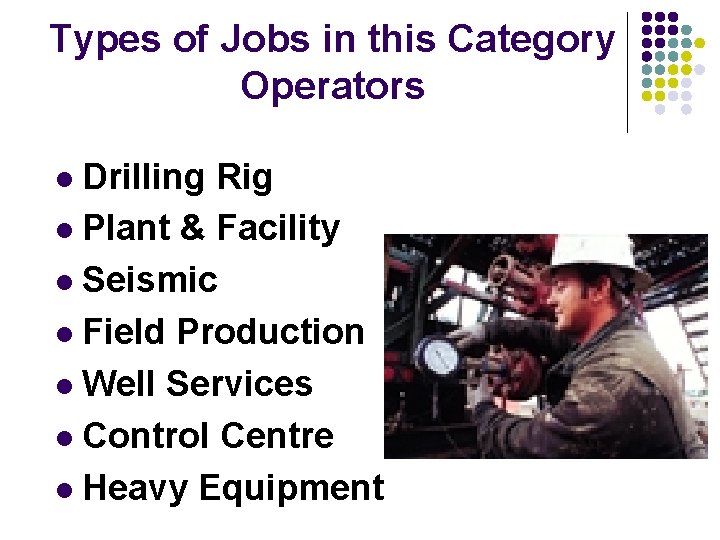 Types of Jobs in this Category
Operators

- Drilling Rig
- Plant & Facility
- Seismic
- Field Production
- Well Services
- Control Centre
- Heavy Equipment